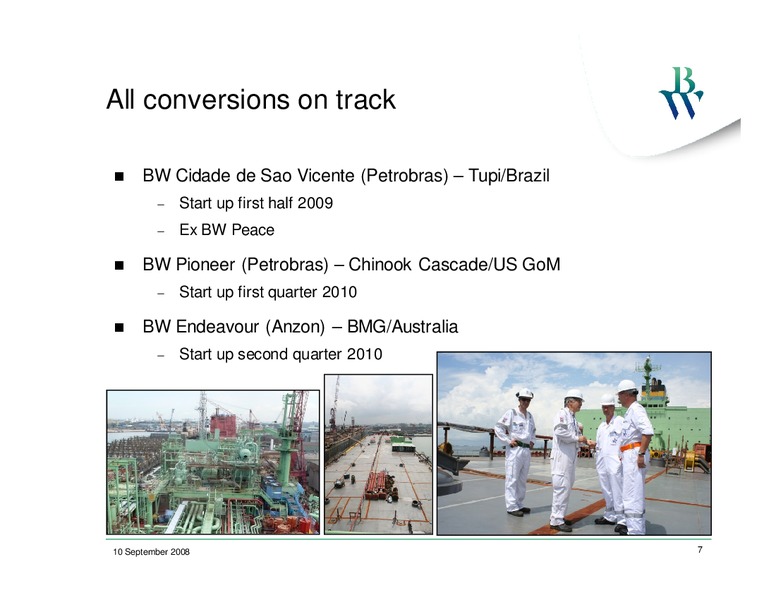 All conversions on track

BW

■ BW Cidade de Sao Vicente (Petrobras) – Tupi/Brazil
– Start up first half 2009
– Ex BW Peace

■ BW Pioneer (Petrobras) – Chinook Cascade/US GoM
– Start up first quarter 2010

■ BW Endeavour (Anzon) – BMG/Australia
– Start up second quarter 2010

10 September 2008

7